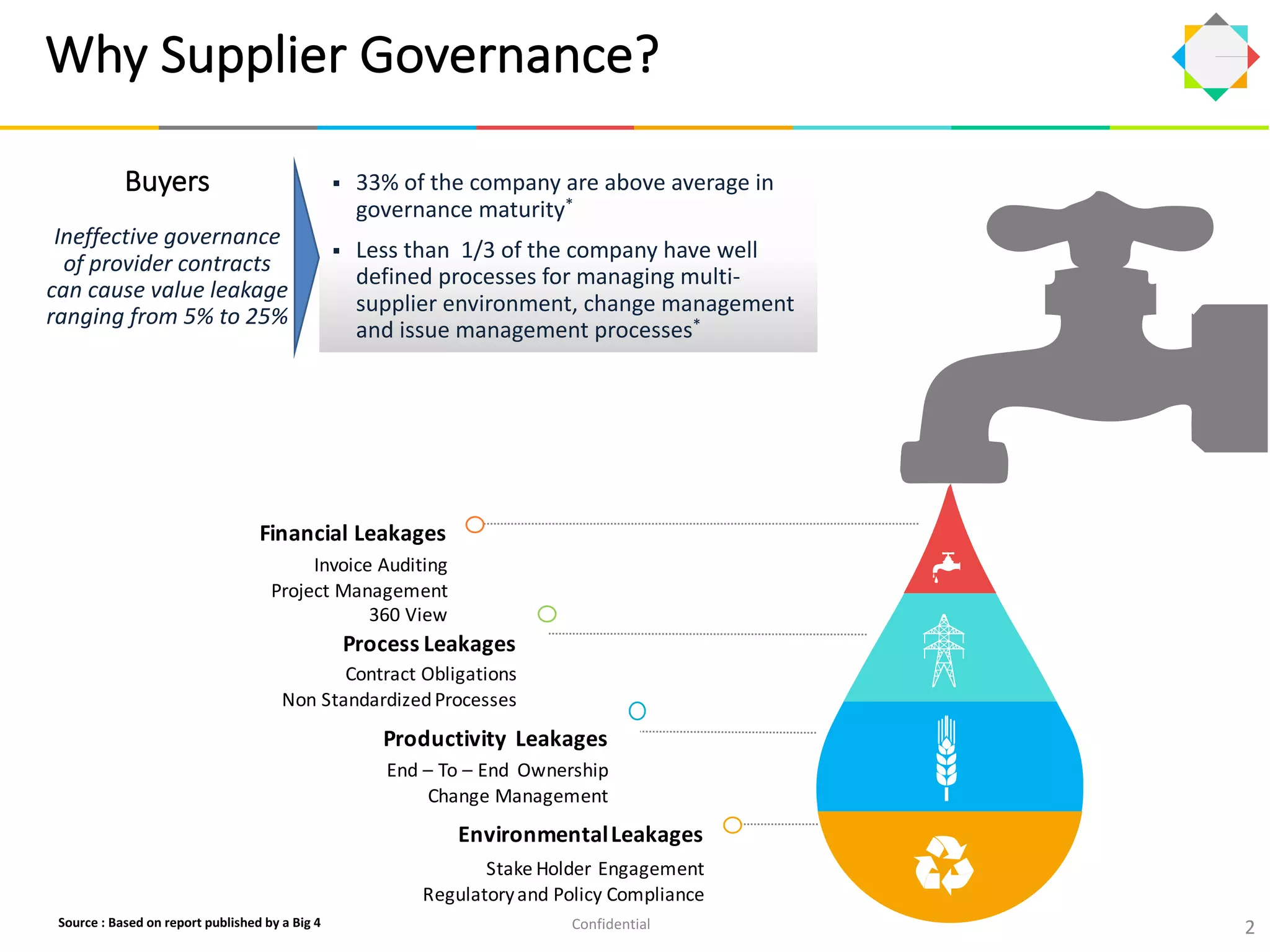 Why Supplier Governance?

Buyers

Ineffective governance of provider contracts can cause value leakage ranging from 5% to 25%

▪ 33% of the company are above average in governance maturity*

▪ Less than 1/3 of the company have well defined processes for managing multi-supplier environment, change management and issue management processes*

Financial Leakages

Invoice Auditing
Project Management
360 View

Process Leakages

Contract Obligations
Non Standardized Processes

Productivity Leakages

End – To – End Ownership
Change Management

Environmental Leakages

Stake Holder Engagement
Regulatory and Policy Compliance

Source : Based on report published by a Big 4

Confidential

2